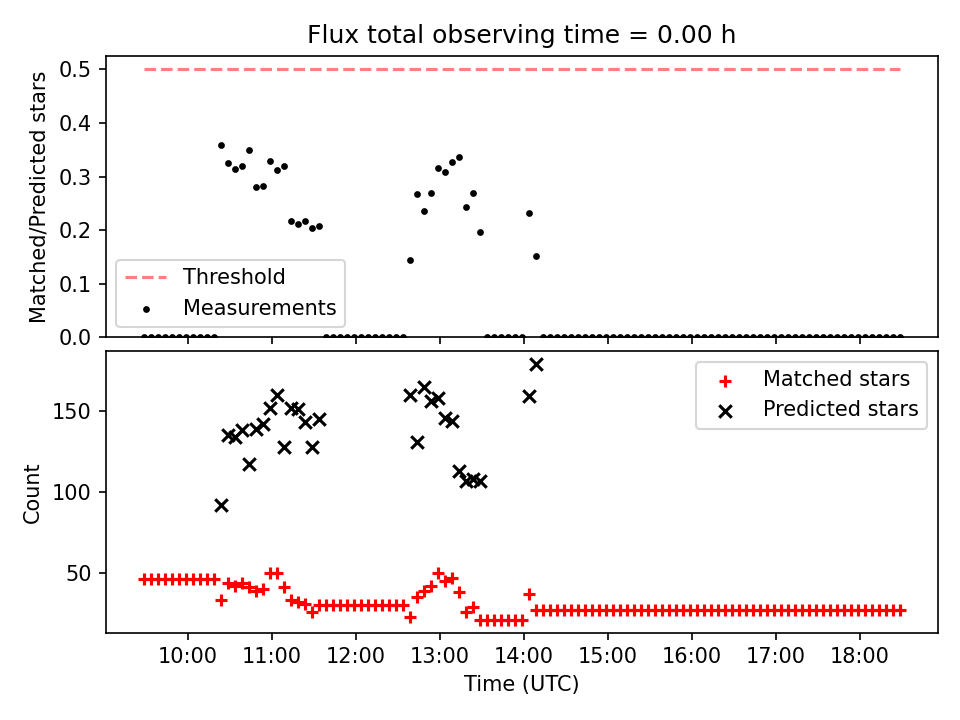 Flux total observing time = 0.00 h

Matched/Predicted stars

0.5
0.4
0.3
0.2
0.1
0.0

Threshold
Measurements

Count

150
100
50

Matched stars
Predicted stars

10:00 11:00 12:00 13:00 14:00 15:00 16:00 17:00 18:00

Time (UTC)